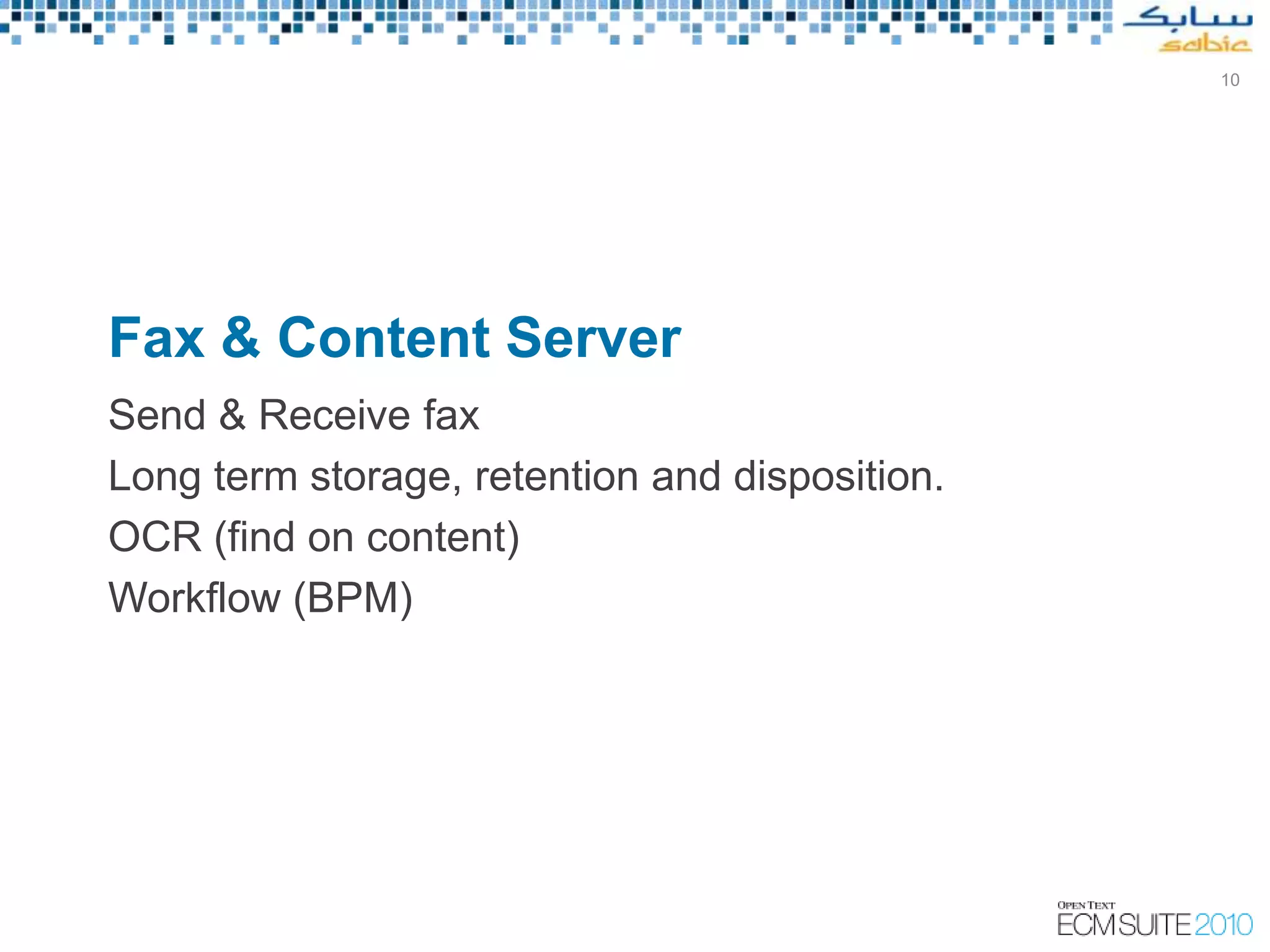 سابك
sabic

10

Fax & Content Server

Send & Receive fax

Long term storage, retention and disposition.

OCR (find on content)

Workflow (BPM)

OPEN TEXT
ECM SUITE 2010